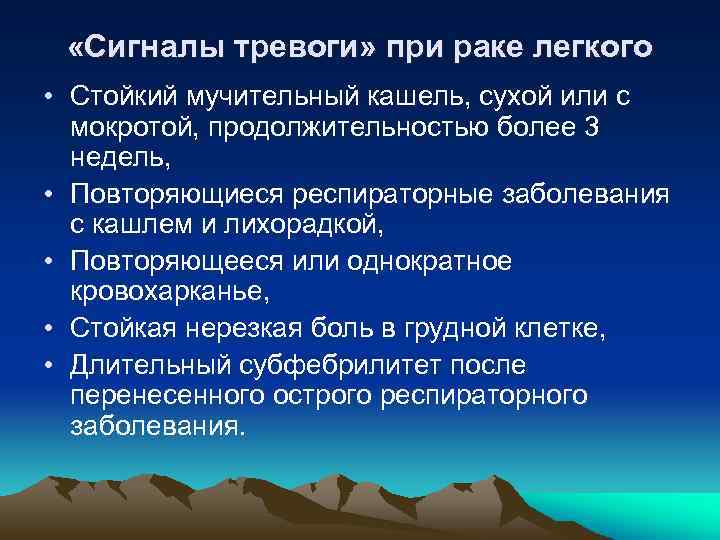 «Сигналы тревоги» при раке легкого

• Стойкий мучительный кашель, сухой или с мокротой, продолжительностью более 3 недель,
• Повторяющиеся респираторные заболевания с кашлем и лихорадкой,
• Повторяющееся или однократное кровохарканье,
• Стойкая нерезкая боль в грудной клетке,
• Длительный субфебрилитет после перенесенного острого респираторного заболевания.